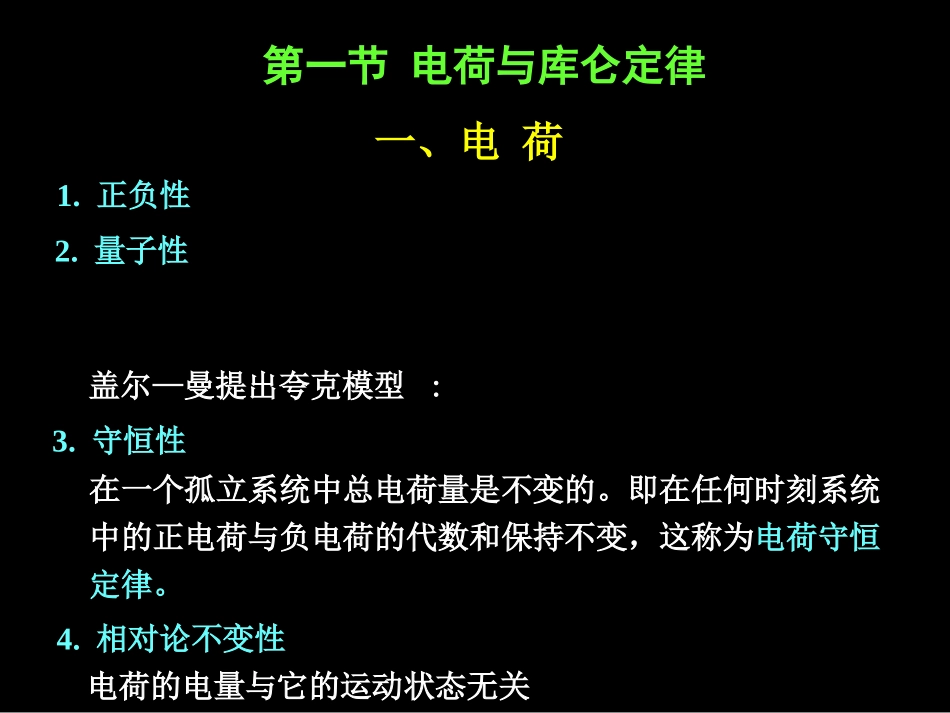 第一节 电荷与库仑定律

一、电 荷

1. 正负性

2. 量子性

盖尔—曼提出夸克模型 ：

3. 守恒性

在一个孤立系统中总电荷量是不变的。即在任何时刻系统中的正电荷与负电荷的代数和保持不变，这称为电荷守恒定律。

4. 相对论不变性

电荷的电量与它的运动状态无关